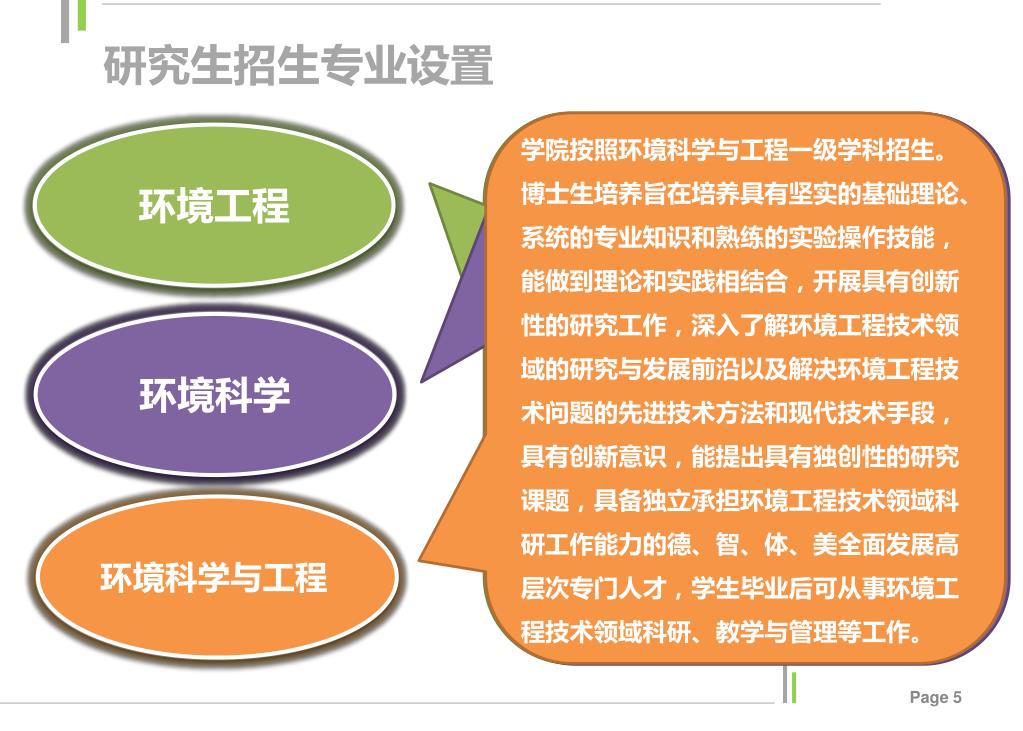 研究生招生专业设置

环境工程

环境科学

环境科学与工程

学院按照环境科学与工程一级学科招生。博士生培养旨在培养具有坚实的基础理论、系统的专业知识和熟练的实验操作技能，能做到理论和实践相结合，开展具有创新性的研究工作，深入了解环境工程技术领域的研究与发展前沿以及解决环境工程技术问题的先进技术方法和现代技术手段，具有创新意识，能提出具有独创性的研究课题，具备独立承担环境工程技术领域科研工作能力的德、智、体、美全面发展高层次专门人才，学生毕业后可从事环境工程技术领域科研、教学与管理等工作。

Page 5